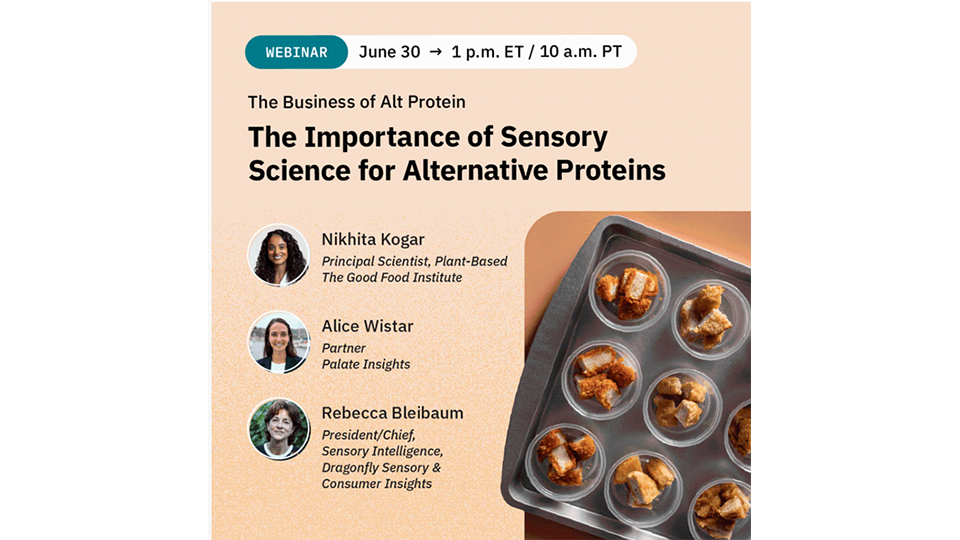 WEBINAR June 30 → 1 p.m. ET / 10 a.m. PT

The Business of Alt Protein

The Importance of Sensory Science for Alternative Proteins

Nikhita Kogar
Principal Scientist, Plant-Based
The Good Food Institute

Alice Wistar
Partner
Palate Insights

Rebecca Bleibaum
President/Chief, Sensory Intelligence, Dragonfly Sensory & Consumer Insights